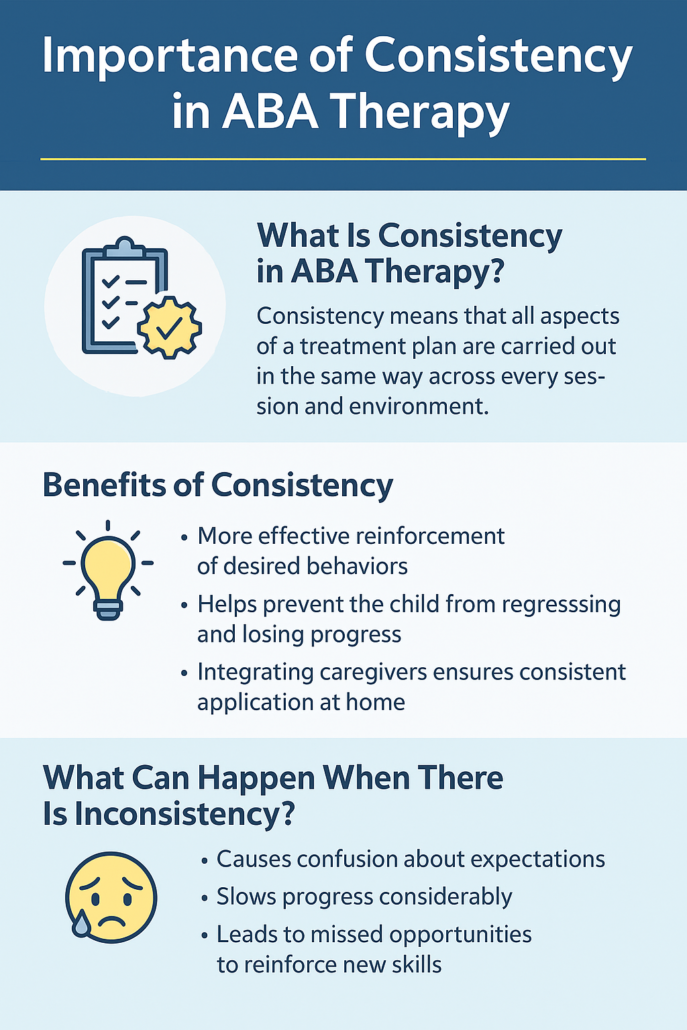 Importance of Consistency in ABA Therapy

What Is Consistency in ABA Therapy?

Consistency means that all aspects of a treatment plan are carried out in the same way across every session and environment.

Benefits of Consistency

• More effective reinforcement of desired behaviors
• Helps prevent the child from regresssing and losing progress
• Integrating caregivers ensures consistent application at home

What Can Happen When There Is Inconsistency?

• Causes confusion about expectations
• Slows progress considerably
• Leads to missed opportunities to reinforce new skills